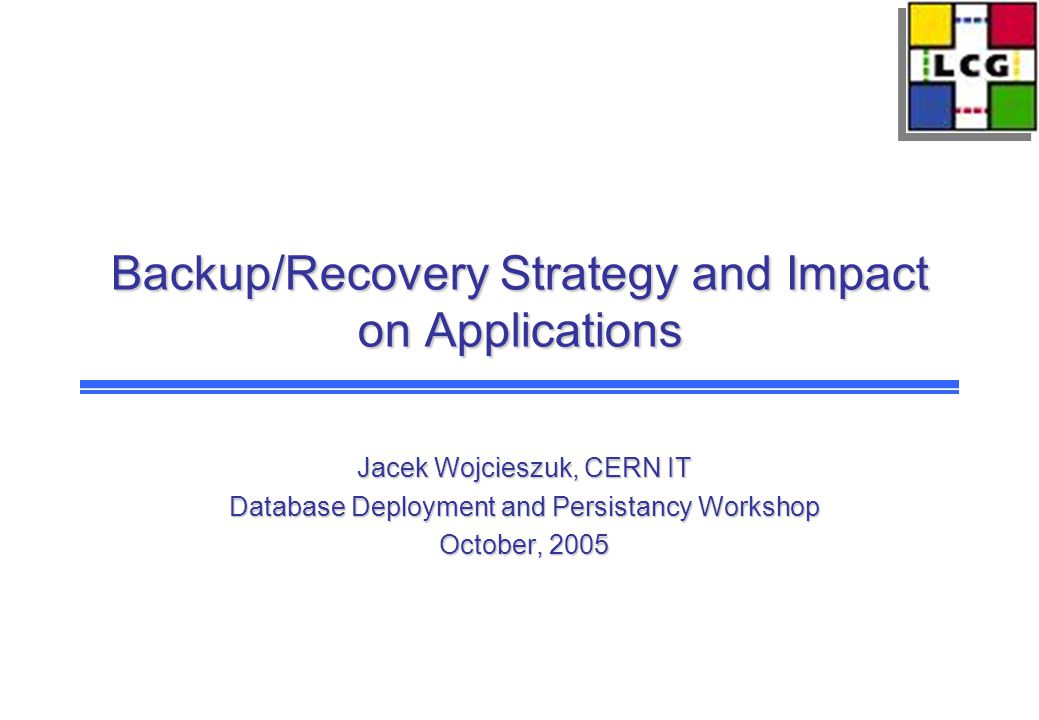 LCG

Backup/Recovery Strategy and Impact on Applications

Jacek Wojcieszuk, CERN IT
Database Deployment and Persistancy Workshop
October, 2005